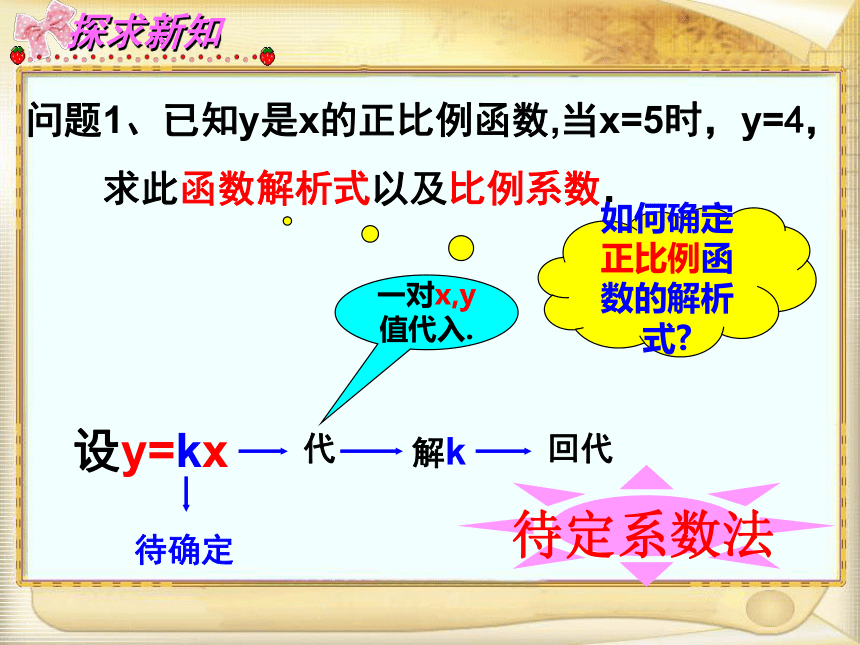 探求新知

问题1、已知y是x的正比例函数,当x=5时，y=4，求此函数解析式以及比例系数.

如何确定正比例函数的解析式?

一对x,y值代入.

设y=kx → 代 → 解k → 回代

待确定

待定系数法